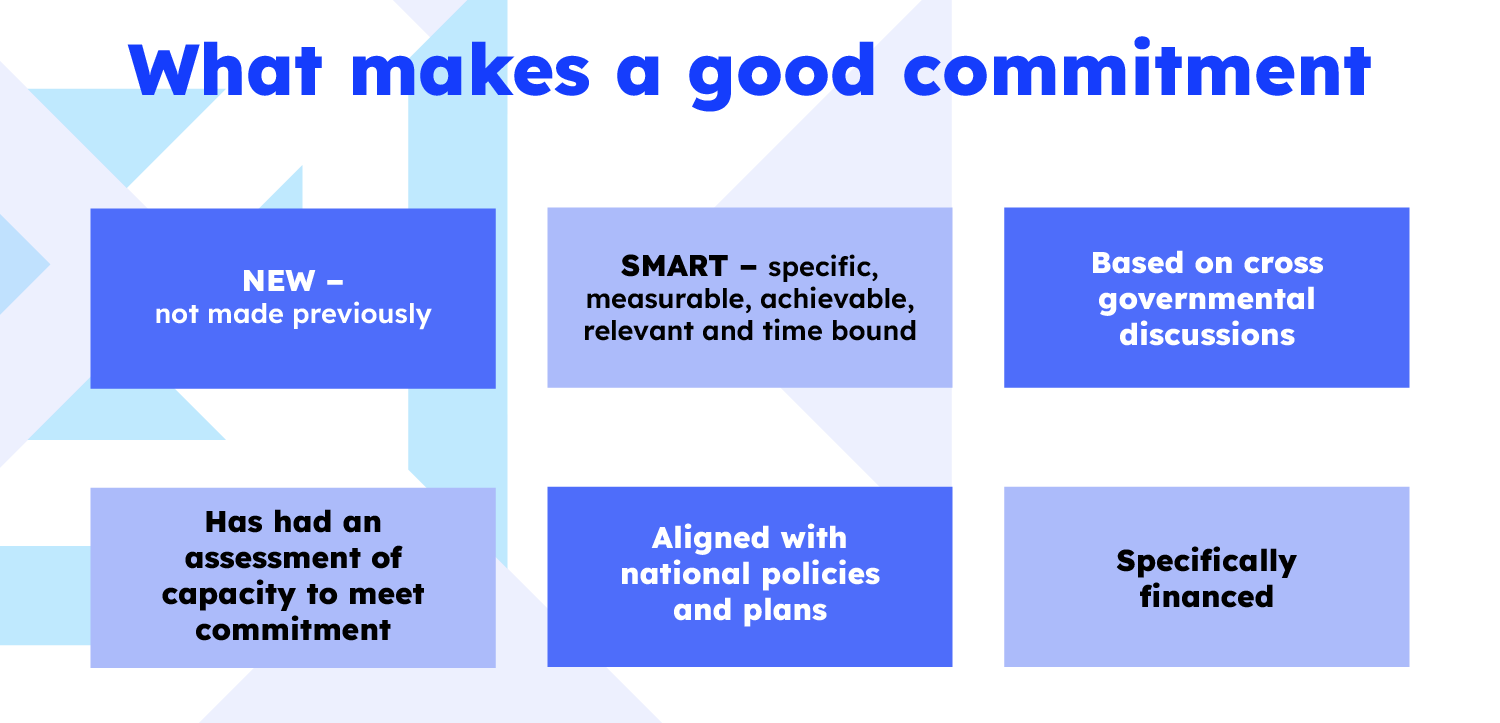 What makes a good commitment

NEW –
not made previously

SMART – specific, measurable, achievable, relevant and time bound

Based on cross governmental discussions

Has had an assessment of capacity to meet commitment

Aligned with national policies and plans

Specifically financed